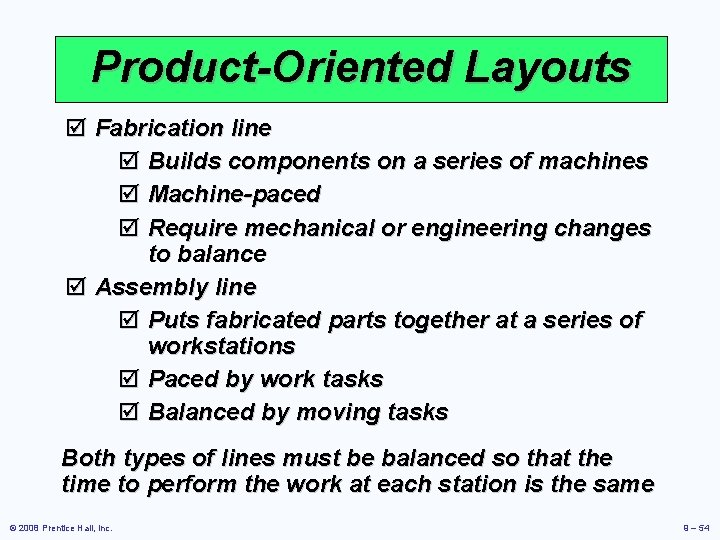 Product-Oriented Layouts

☑ Fabrication line

☑ Builds components on a series of machines

☑ Machine-paced

☑ Require mechanical or engineering changes to balance

☑ Assembly line

☑ Puts fabricated parts together at a series of workstations

☑ Paced by work tasks

☑ Balanced by moving tasks

Both types of lines must be balanced so that the time to perform the work at each station is the same

© 2008 Prentice Hall, Inc.

9 – 54